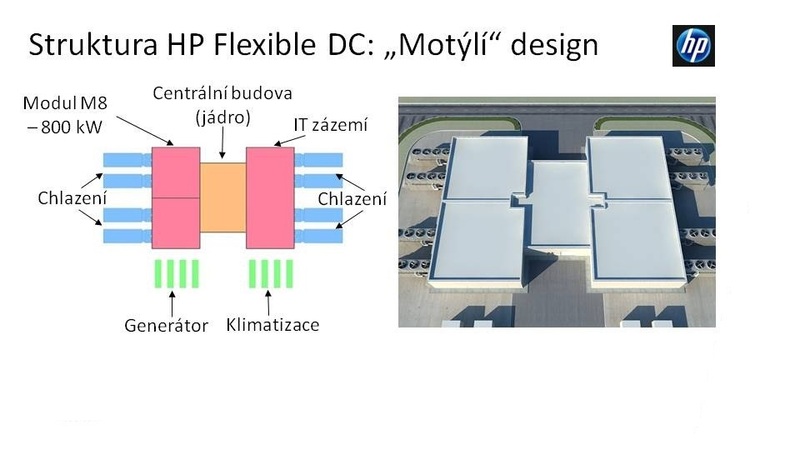 Struktura HP Flexible DC: „Motýlí“ design

hp

Modul M8 – 800 kW

Centrální budova (jádro)

IT zázemí

Chlazení

Chlazení

Generátor

Klimatizace